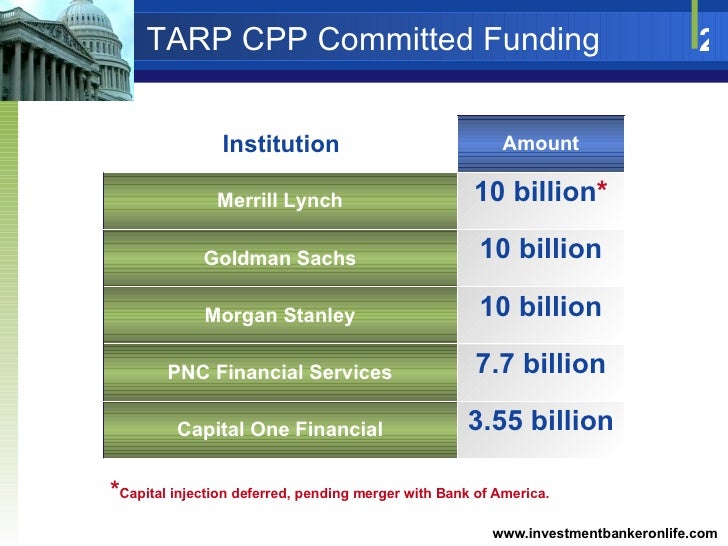 TARP CPP Committed Funding

2

| Institution | Amount |
|---|---|
| Merrill Lynch | 10 billion* |
| Goldman Sachs | 10 billion |
| Morgan Stanley | 10 billion |
| PNC Financial Services | 7.7 billion |
| Capital One Financial | 3.55 billion |

*Capital injection deferred, pending merger with Bank of America.

www.investmentbankeronlife.com